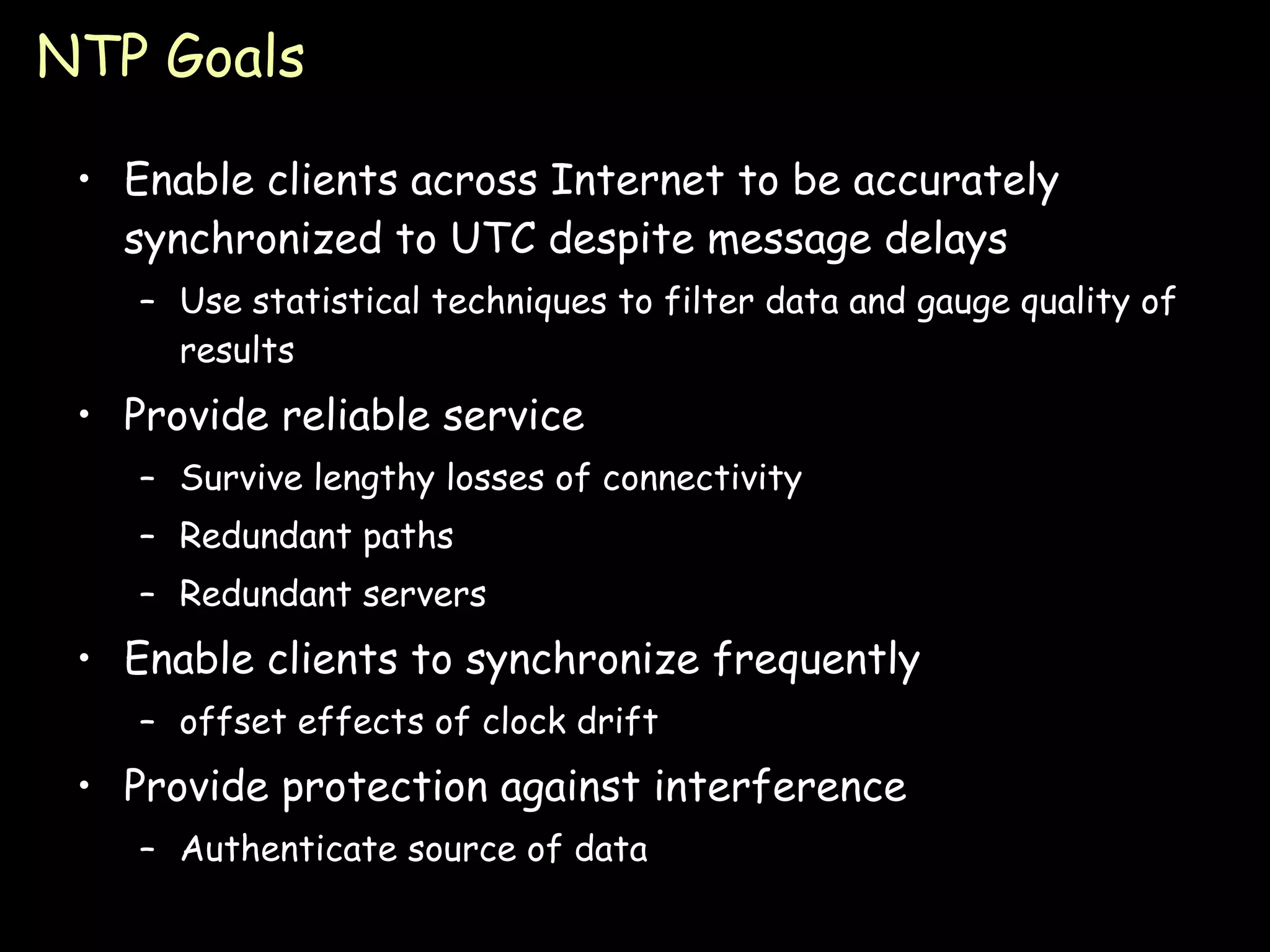 NTP Goals

• Enable clients across Internet to be accurately synchronized to UTC despite message delays
  – Use statistical techniques to filter data and gauge quality of results
• Provide reliable service
  – Survive lengthy losses of connectivity
  – Redundant paths
  – Redundant servers
• Enable clients to synchronize frequently
  – offset effects of clock drift
• Provide protection against interference
  – Authenticate source of data